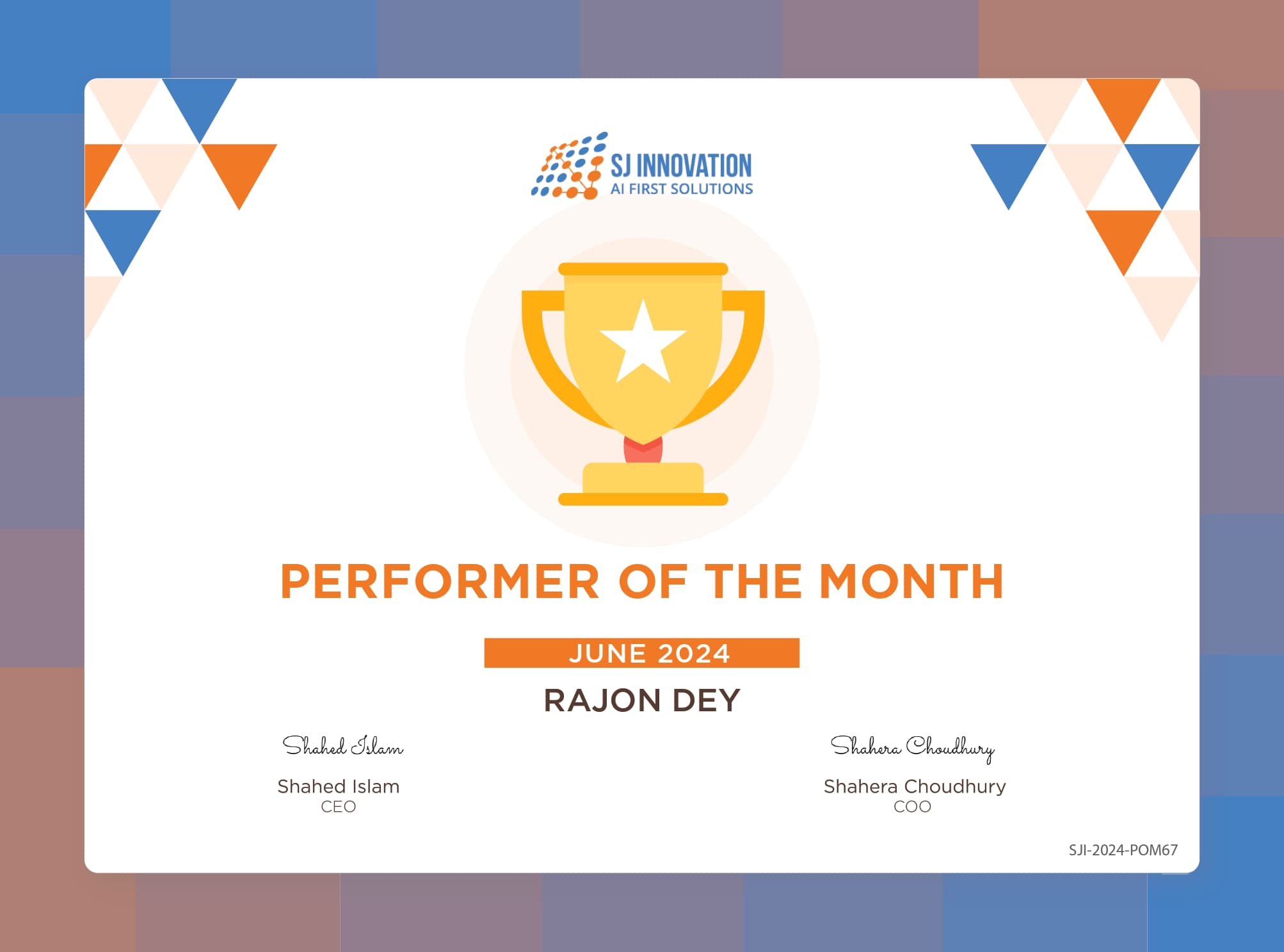 SJ INNOVATION
AI FIRST SOLUTIONS

PERFORMER OF THE MONTH

JUNE 2024

RAJON DEY

Shahed Islam
Shahed Islam
CEO

Shahera Choudhury
Shahera Choudhury
COO

SJI-2024-POM67